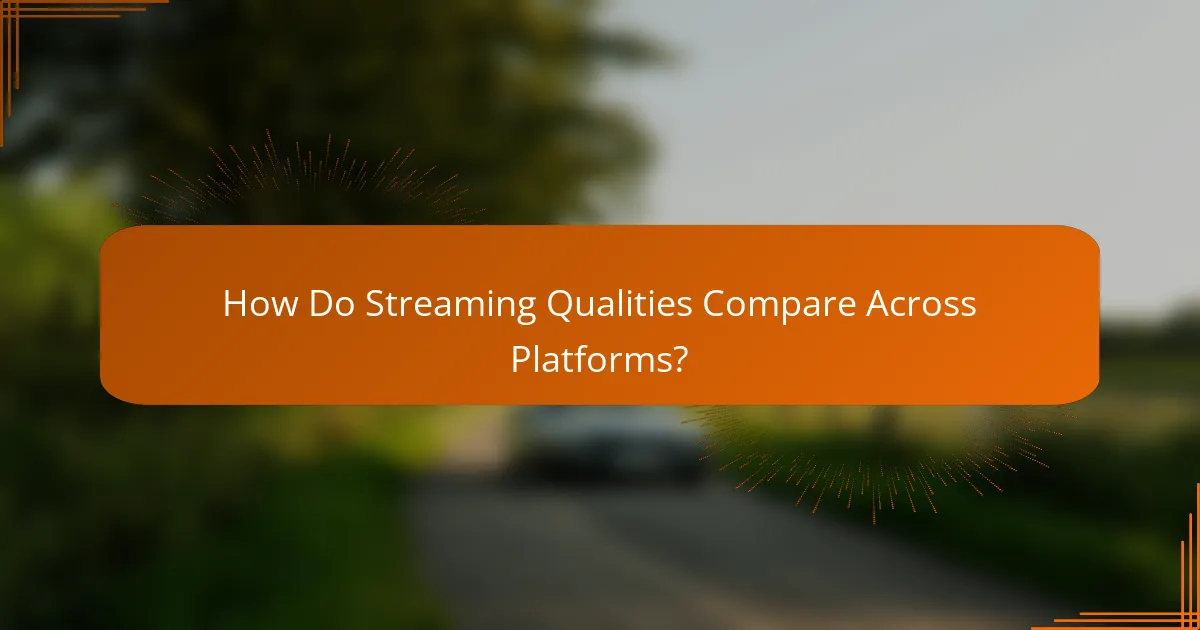 How Do Streaming Qualities Compare Across Platforms?